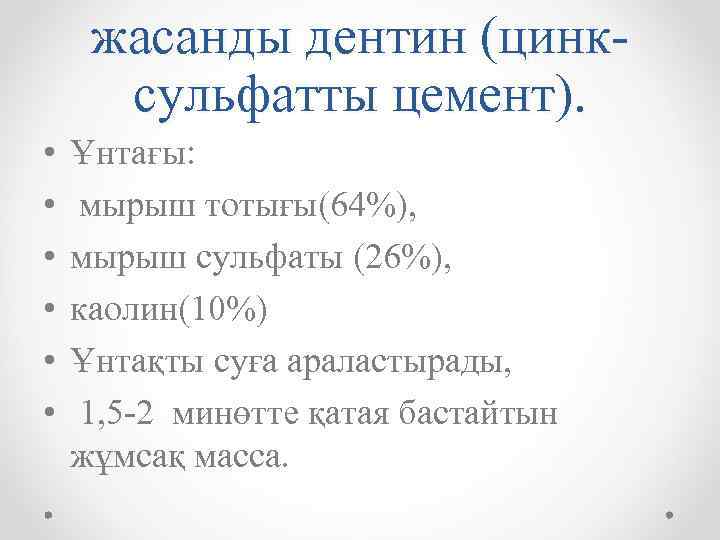 жасанды дентин (цинк-сульфатты цемент).

• Ұнтағы:
• мырыш тотығы(64%),
• мырыш сульфаты (26%),
• каолин(10%)
• Ұнтақты суға араластырады,
• 1,5-2 минөтте қатая бастайтын жұмсақ масса.